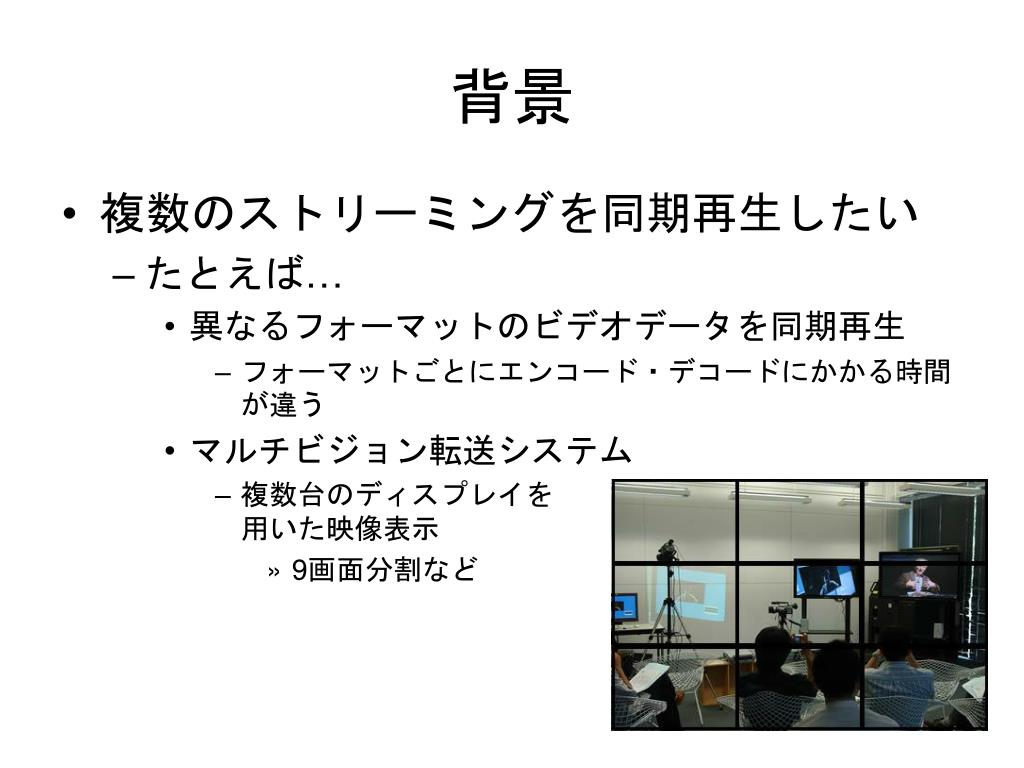 背景

• 複数のストリーミングを同期再生したい
– たとえば…
• 異なるフォーマットのビデオデータを同期再生
– フォーマットごとにエンコード・デコードにかかる時間が違う
• マルチビジョン転送システム
– 複数台のディスプレイを用いた映像表示
» 9画面分割など